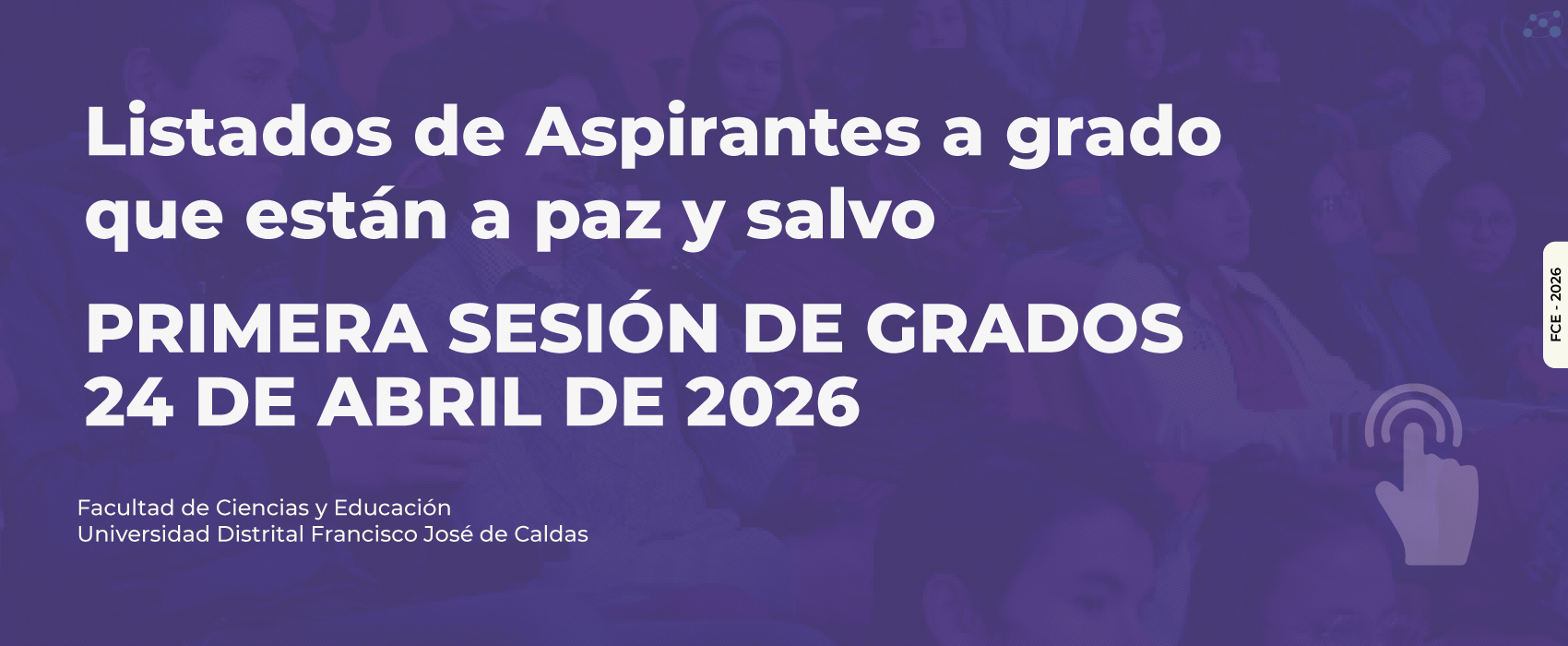 Listados de Aspirantes a grado que están a paz y salvo

PRIMERA SESIÓN DE GRADOS 24 DE ABRIL DE 2026

Facultad de Ciencias y Educación
Universidad Distrital Francisco José de Caldas

FCE - 2026